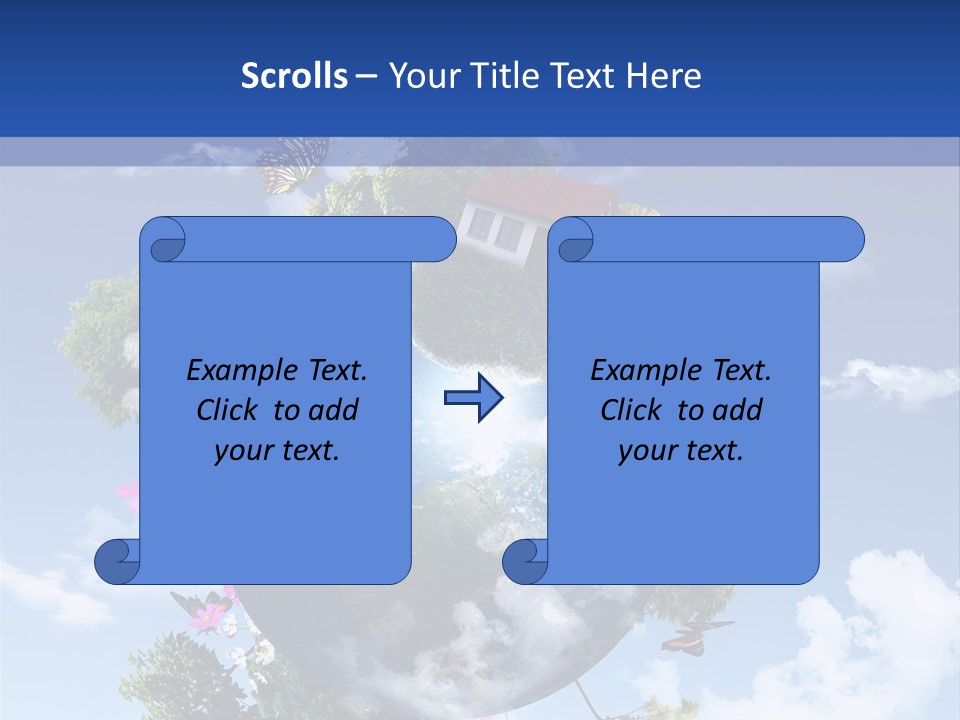 Scrolls – Your Title Text Here

Example Text. Click to add your text.

Example Text. Click to add your text.